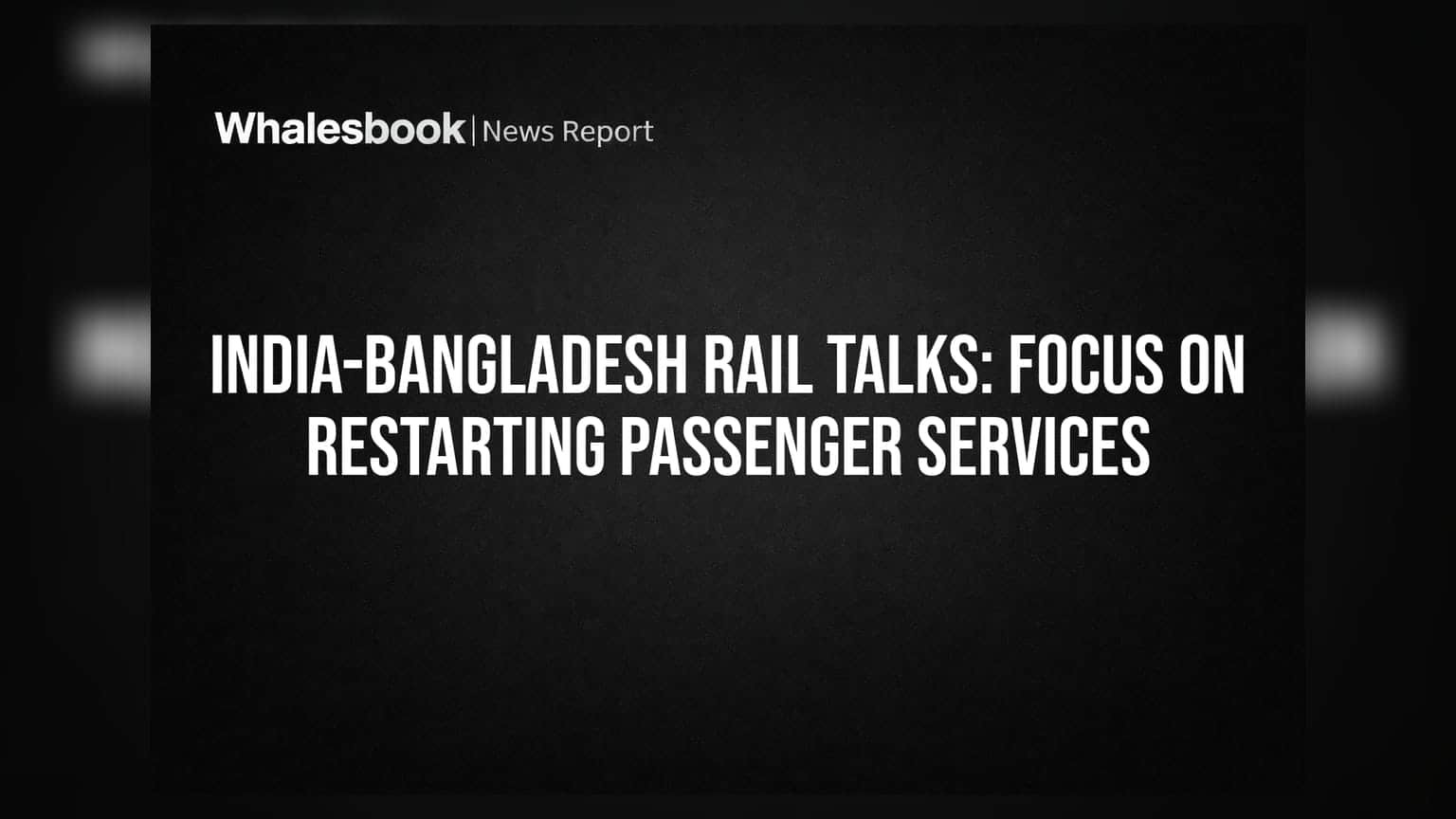 Whalesbook | News Report

INDIA-BANGLADESH RAIL TALKS: FOCUS ON RESTARTING PASSENGER SERVICES